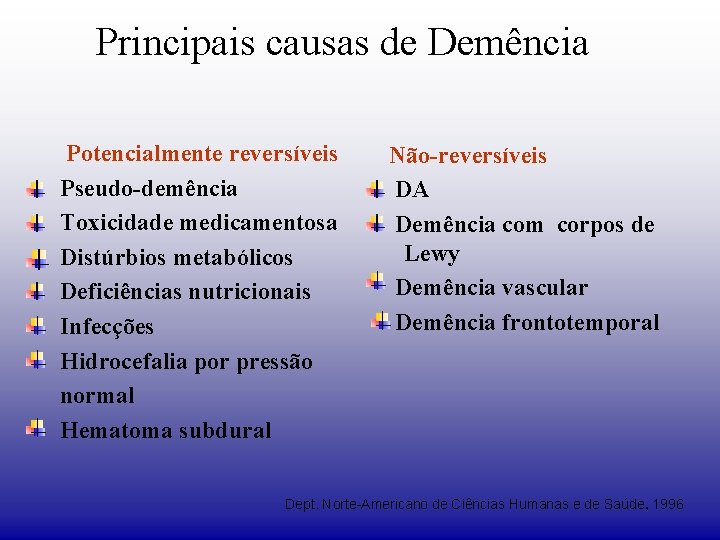 Principais causas de Demência

Potencialmente reversíveis
Pseudo-demência
Toxicidade medicamentosa
Distúrbios metabólicos
Deficiências nutricionais
Infecções
Hidrocefalia por pressão normal
Hematoma subdural

Não-reversíveis
DA
Demência com corpos de Lewy
Demência vascular
Demência frontotemporal

Dept. Norte-Americano de Ciências Humanas e de Saúde, 1996